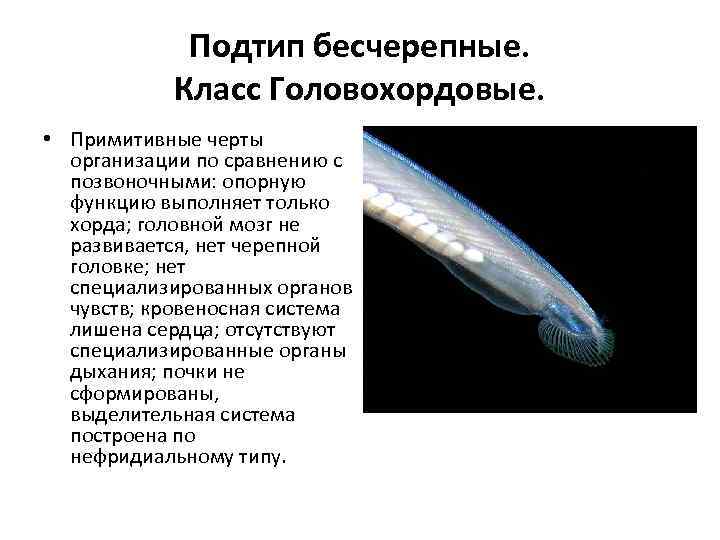 Подтип бесчерепные.
Класс Головохордовые.

• Примитивные черты организации по сравнению с позвоночными: опорную функцию выполняет только хорда; головной мозг не развивается, нет черепной головке; нет специализированных органов чувств; кровеносная система лишена сердца; отсутствуют специализированные органы дыхания; почки не сформированы, выделительная система построена по нефридиальному типу.